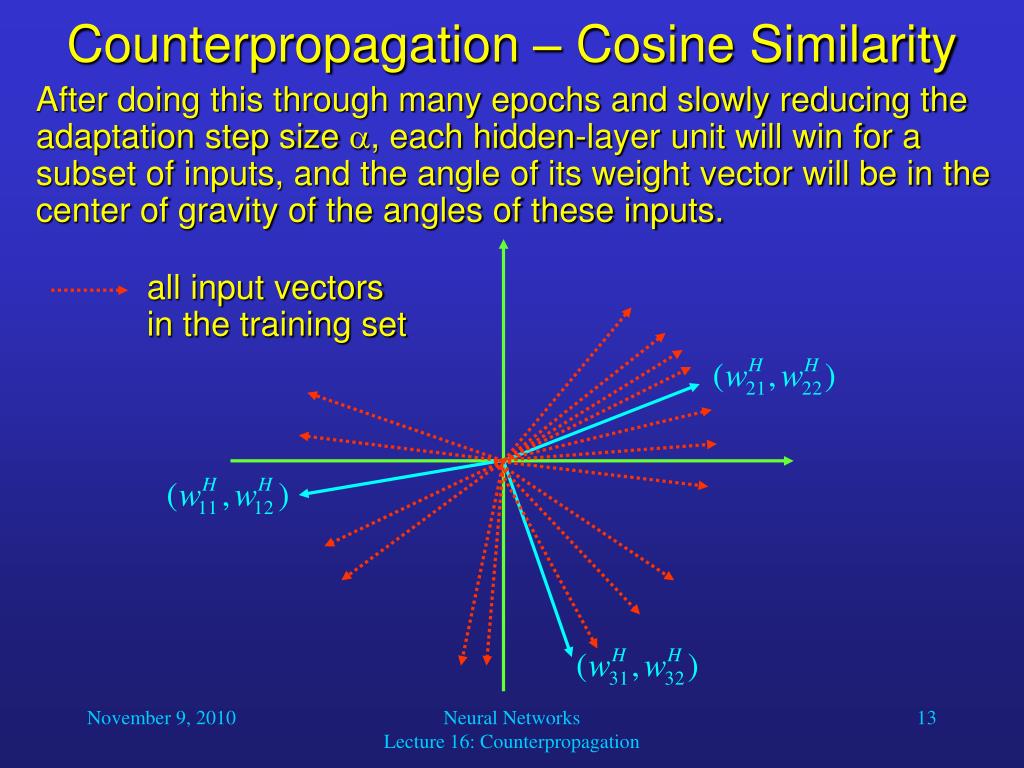 Counterpropagation – Cosine Similarity

After doing this through many epochs and slowly reducing the adaptation step size $\alpha$, each hidden-layer unit will win for a subset of inputs, and the angle of its weight vector will be in the center of gravity of the angles of these inputs.

all input vectors in the training set

$(w_{21}^{H}, w_{22}^{H})$

$(w_{11}^{H}, w_{12}^{H})$

$(w_{31}^{H}, w_{32}^{H})$

November 9, 2010

Neural Networks
Lecture 16: Counterpropagation

13